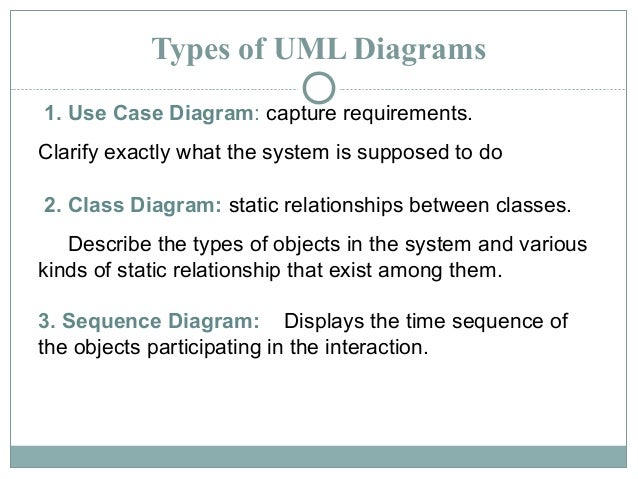 Types of UML Diagrams

1. Use Case Diagram: capture requirements.

Clarify exactly what the system is supposed to do

2. Class Diagram: static relationships between classes.

Describe the types of objects in the system and various kinds of static relationship that exist among them.

3. Sequence Diagram: Displays the time sequence of the objects participating in the interaction.